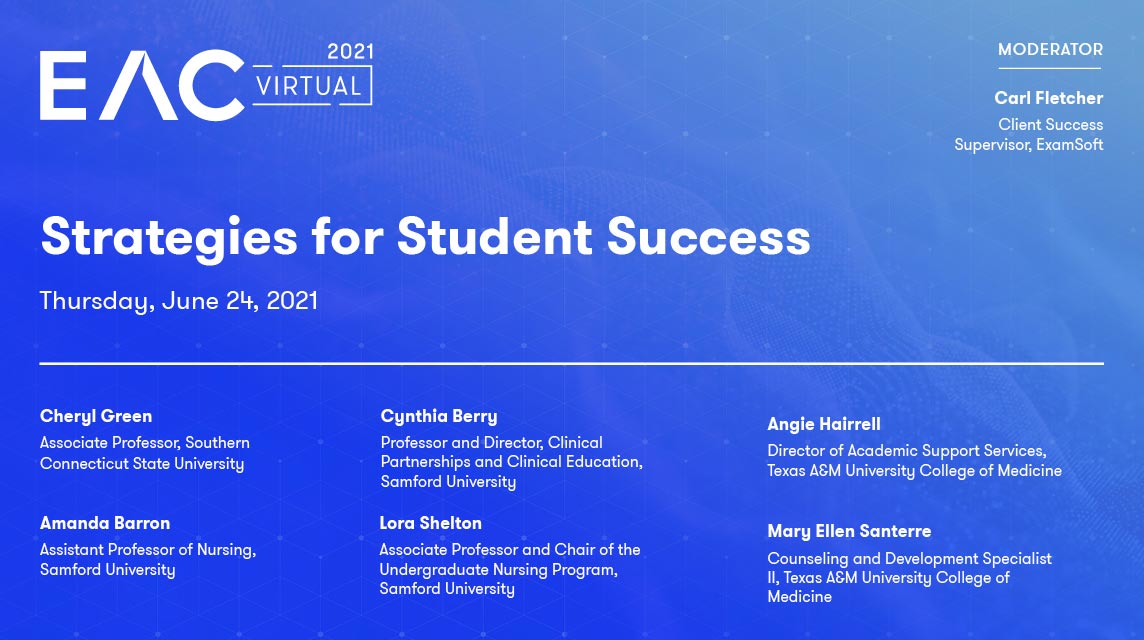 EAC 2021 VIRTUAL

MODERATOR

Carl Fletcher
Client Success Supervisor, ExamSoft

Strategies for Student Success

Thursday, June 24, 2021

Cheryl Green
Associate Professor, Southern Connecticut State University

Amanda Barron
Assistant Professor of Nursing, Samford University

Cynthia Berry
Professor and Director, Clinical Partnerships and Clinical Education, Samford University

Lora Shelton
Associate Professor and Chair of the Undergraduate Nursing Program, Samford University

Angie Hairrell
Director of Academic Support Services, Texas A&M University College of Medicine

Mary Ellen Santerre
Counseling and Development Specialist II, Texas A&M University College of Medicine